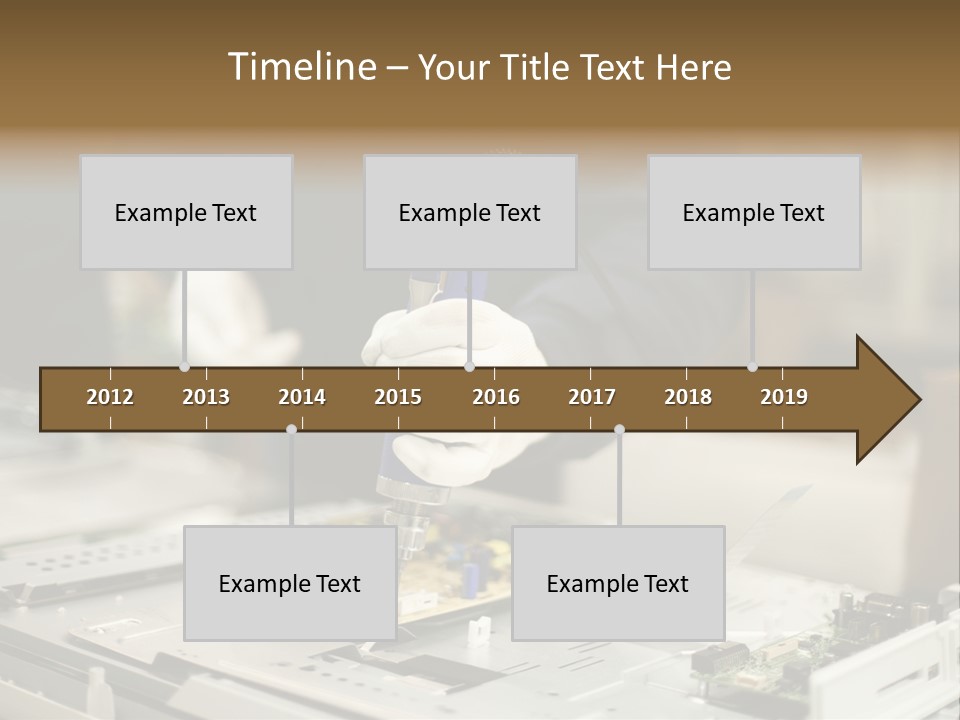 Timeline – Your Title Text Here

Example Text

Example Text

Example Text

2012 2013 2014 2015 2016 2017 2018 2019

Example Text

Example Text